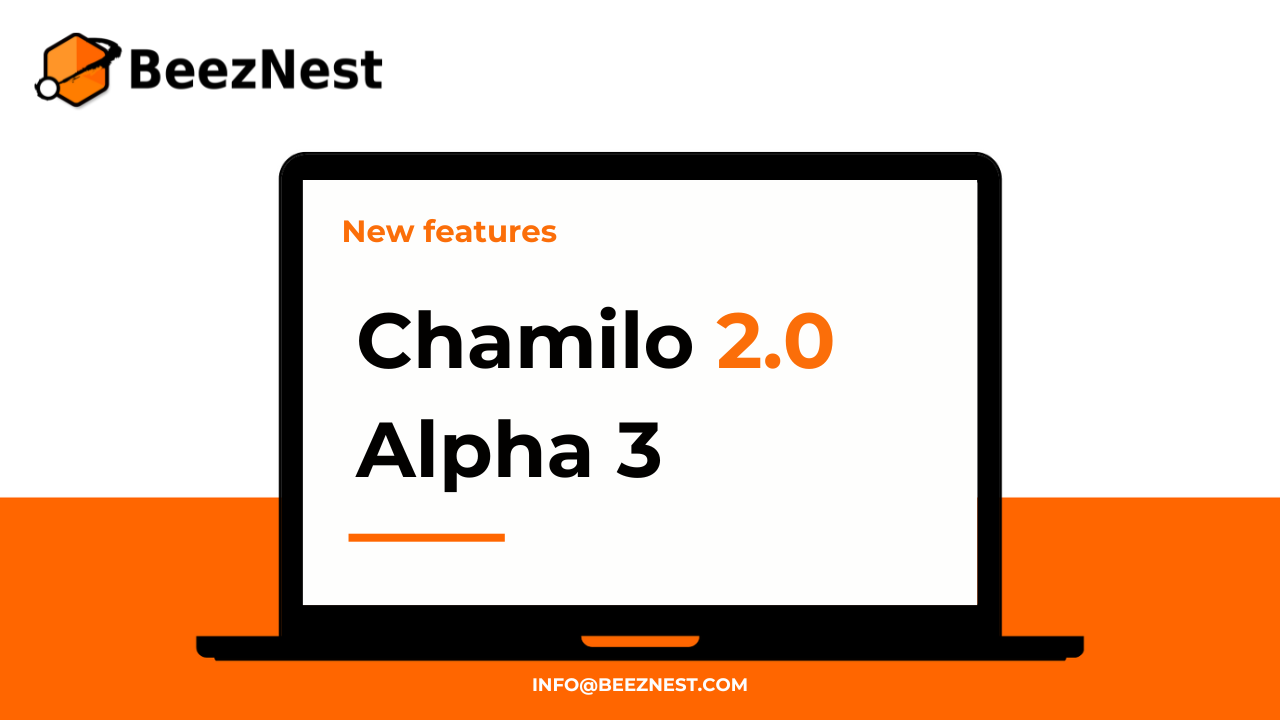 BeezNest

New features

Chamilo 2.0
Alpha 3

INFO@BEEZNEST.COM